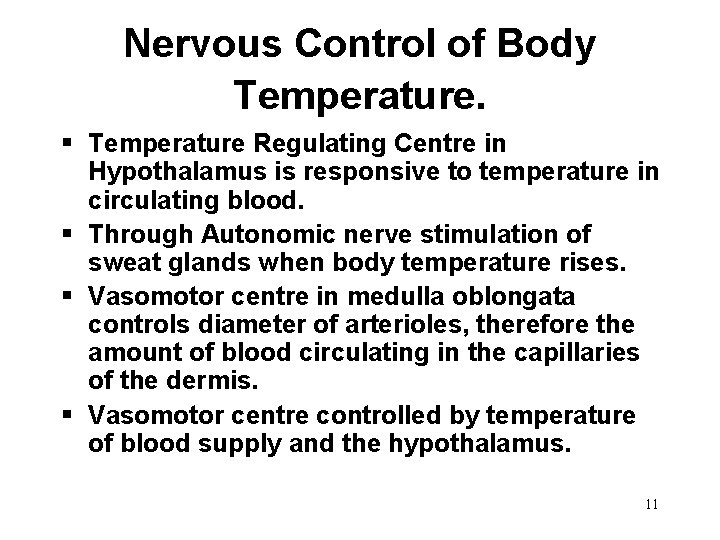 Nervous Control of Body Temperature.

▪ Temperature Regulating Centre in Hypothalamus is responsive to temperature in circulating blood.
▪ Through Autonomic nerve stimulation of sweat glands when body temperature rises.
▪ Vasomotor centre in medulla oblongata controls diameter of arterioles, therefore the amount of blood circulating in the capillaries of the dermis.
▪ Vasomotor centre controlled by temperature of blood supply and the hypothalamus.

11